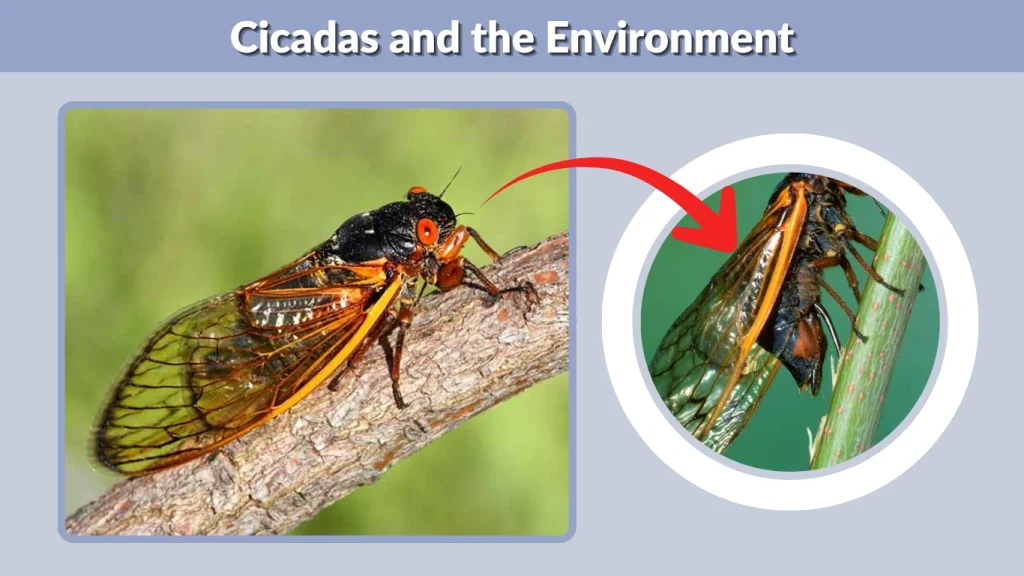 Cicadas and the Environment